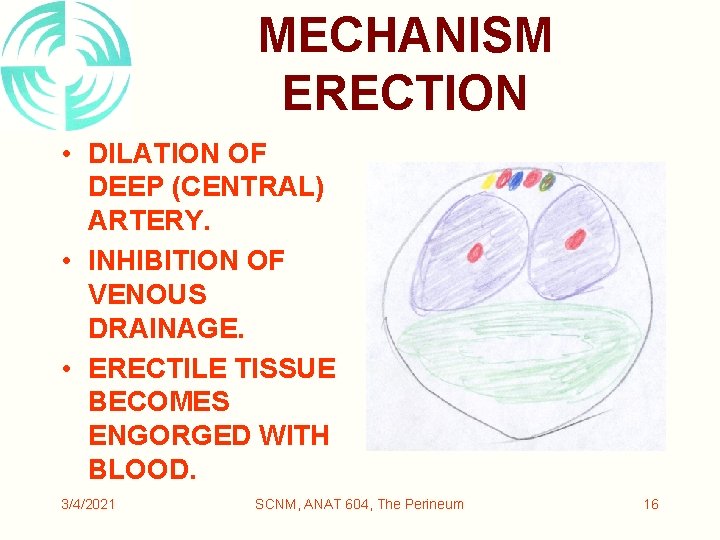 MECHANISM ERECTION

• DILATION OF DEEP (CENTRAL) ARTERY.
• INHIBITION OF VENOUS DRAINAGE.
• ERECTILE TISSUE BECOMES ENGORGED WITH BLOOD.

3/4/2021 SCNM, ANAT 604, The Perineum 16